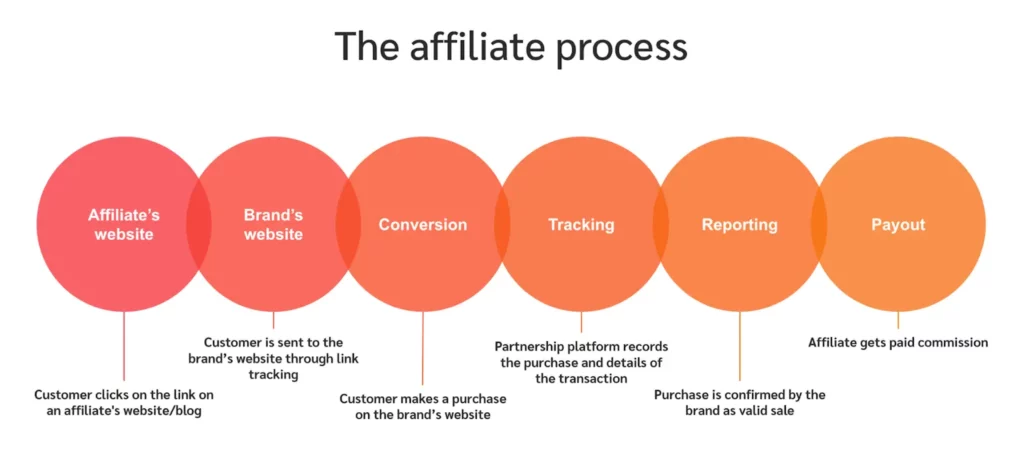 The affiliate process

Affiliate's website

Brand's website

Conversion

Tracking

Reporting

Payout

Customer clicks on the link on an affiliate's website/blog

Customer is sent to the brand's website through link tracking

Customer makes a purchase on the brand's website

Partnership platform records the purchase and details of the transaction

Purchase is confirmed by the brand as valid sale

Affiliate gets paid commission